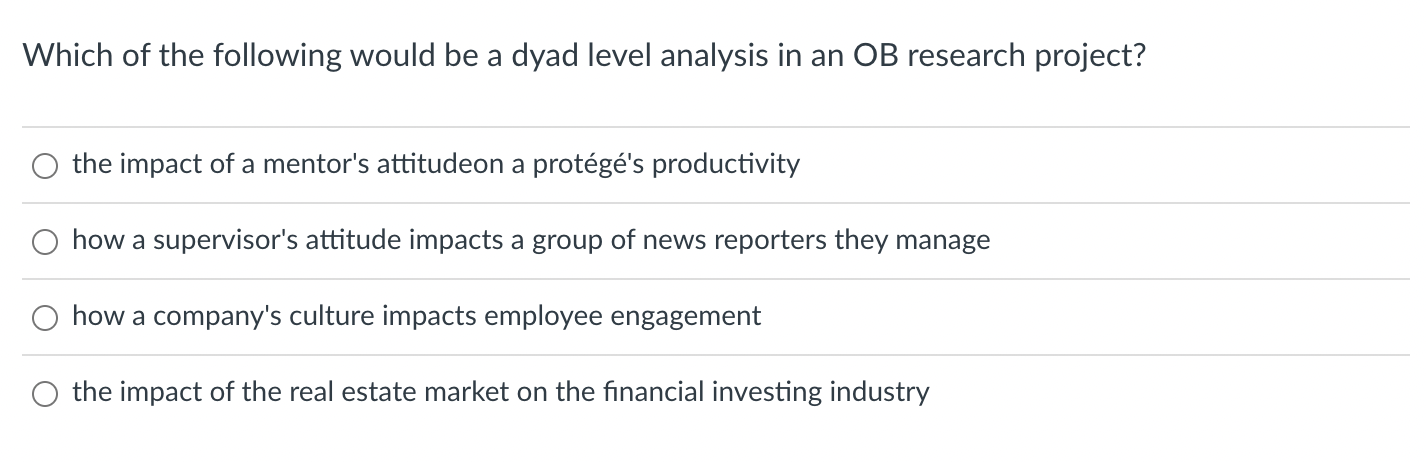 Which of the following would be a dyad level analysis in an OB research project?

the impact of a mentor's attitudeon a protégé's productivity

how a supervisor's attitude impacts a group of news reporters they manage

how a company's culture impacts employee engagement

the impact of the real estate market on the financial investing industry